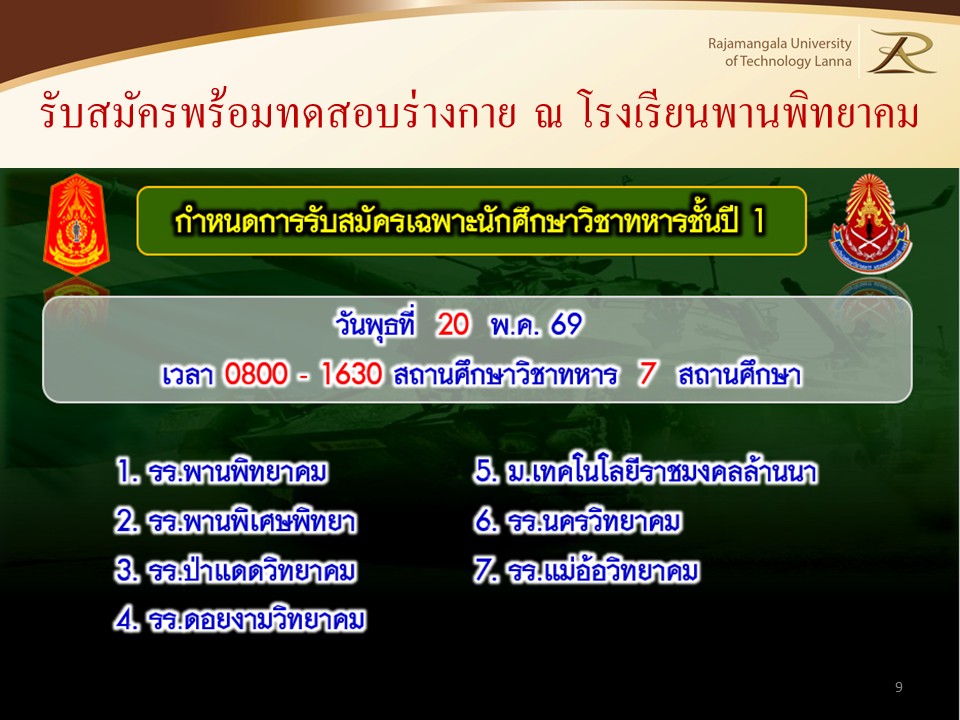 Rajamangala University
of Technology Lanna

รับสมัครพร้อมทดสอบร่างกาย ณ โรงเรียนพานพิทยาคม

กำหนดการรับสมัครเฉพาะนักศึกษาวิชาทหารชั้นปี 1

วันพุธที่ 20 พ.ค. 69

เวลา 0800 - 1630 สถานศึกษาวิชาทหาร 7 สถานศึกษา

1. รร.พานพิทยาคม
2. รร.พานพิเศษพิทยา
3. รร.ป่าแดดวิทยาคม
4. รร.ดอยงามวิทยาคม

5. ม.เทคโนโลยีราชมงคลล้านนา
6. รร.นครวิทยาคม
7. รร.แม่อ้อวิทยาคม

9